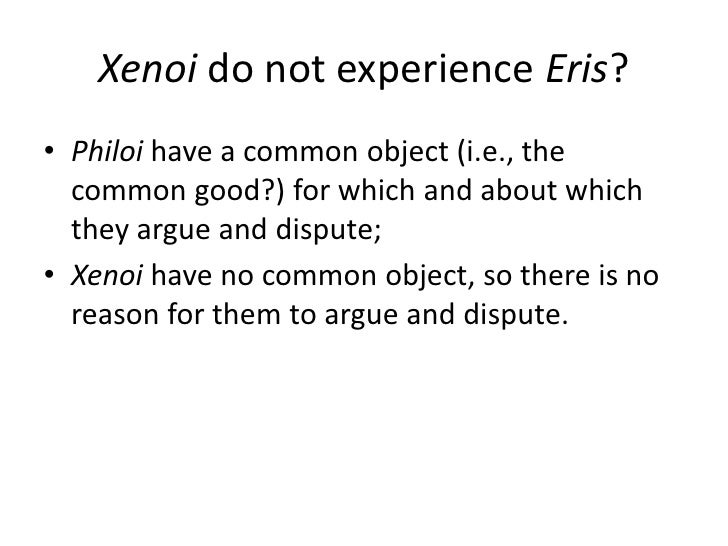 Xenoi do not experience Eris?

• Philoi have a common object (i.e., the common good?) for which and about which they argue and dispute;
• Xenoi have no common object, so there is no reason for them to argue and dispute.